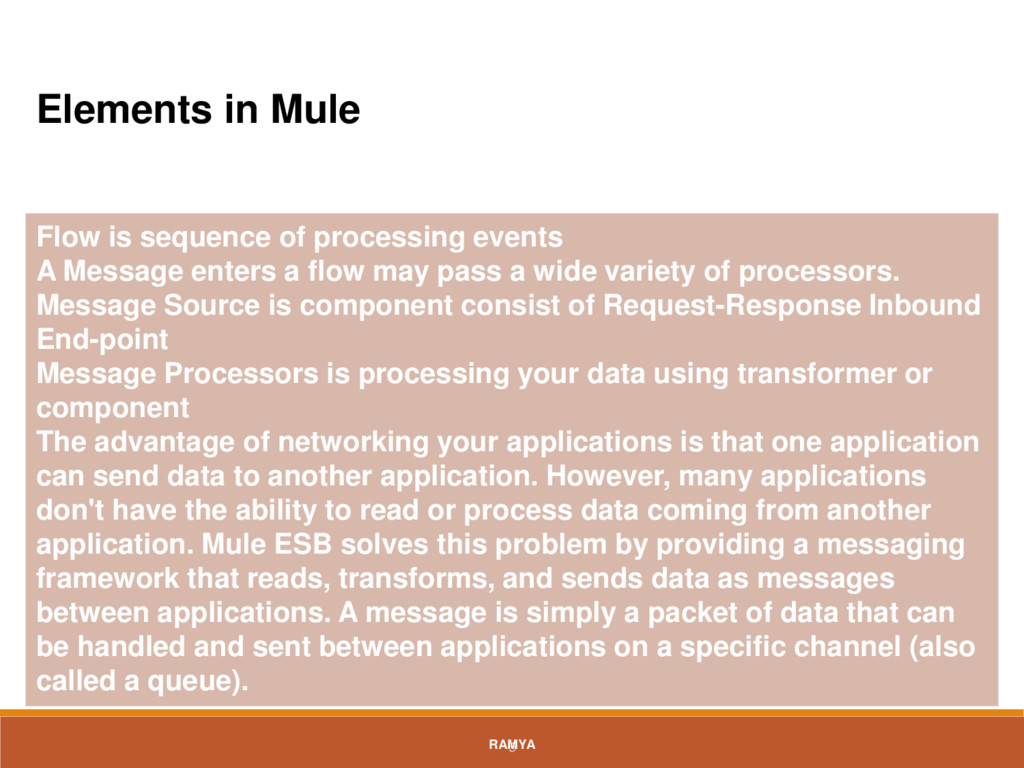 Elements in Mule

Flow is sequence of processing events
A Message enters a flow may pass a wide variety of processors.
Message Source is component consist of Request-Response Inbound End-point
Message Processors is processing your data using transformer or component
The advantage of networking your applications is that one application can send data to another application. However, many applications don't have the ability to read or process data coming from another application. Mule ESB solves this problem by providing a messaging framework that reads, transforms, and sends data as messages between applications. A message is simply a packet of data that can be handled and sent between applications on a specific channel (also called a queue).

RAMYA